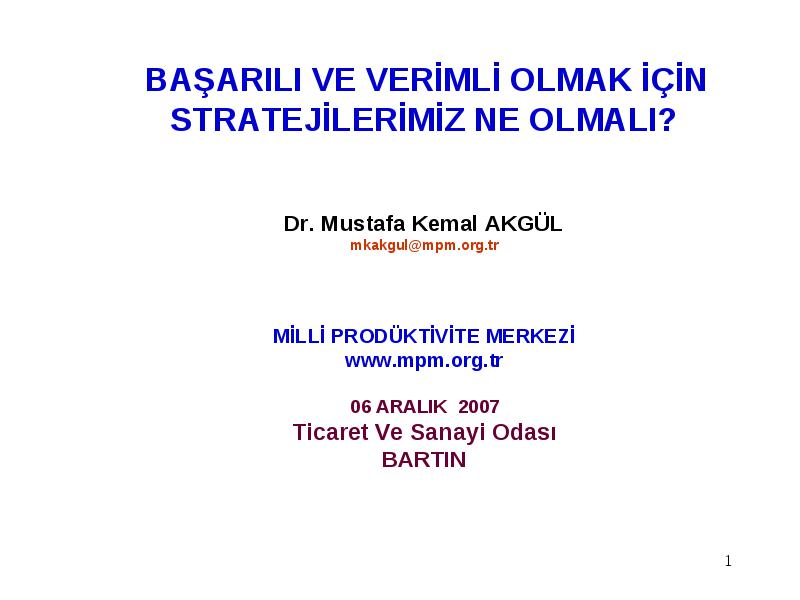 BAŞARILI VE VERİMLİ OLMAK İÇİN STRATEJİLERİMİZ NE OLMALI?

Dr. Mustafa Kemal AKGÜL
mkakgul@mpm.org.tr

MİLLİ PRODÜKTİVİTE MERKEZİ
www.mpm.org.tr

06 ARALIK 2007
Ticaret Ve Sanayi Odası
BARTIN

1